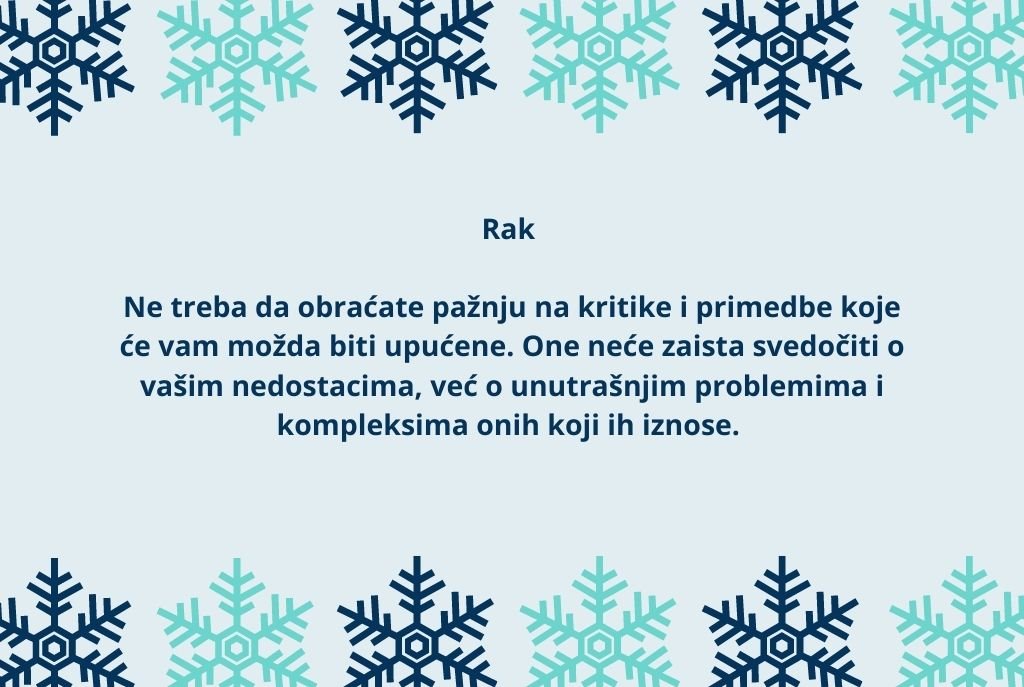 Rak

Ne treba da obraćate pažnju na kritike i primedbe koje će vam možda biti upućene. One neće zaista svedočiti o vašim nedostacima, već o unutrašnjim problemima i kompleksima onih koji ih iznose.